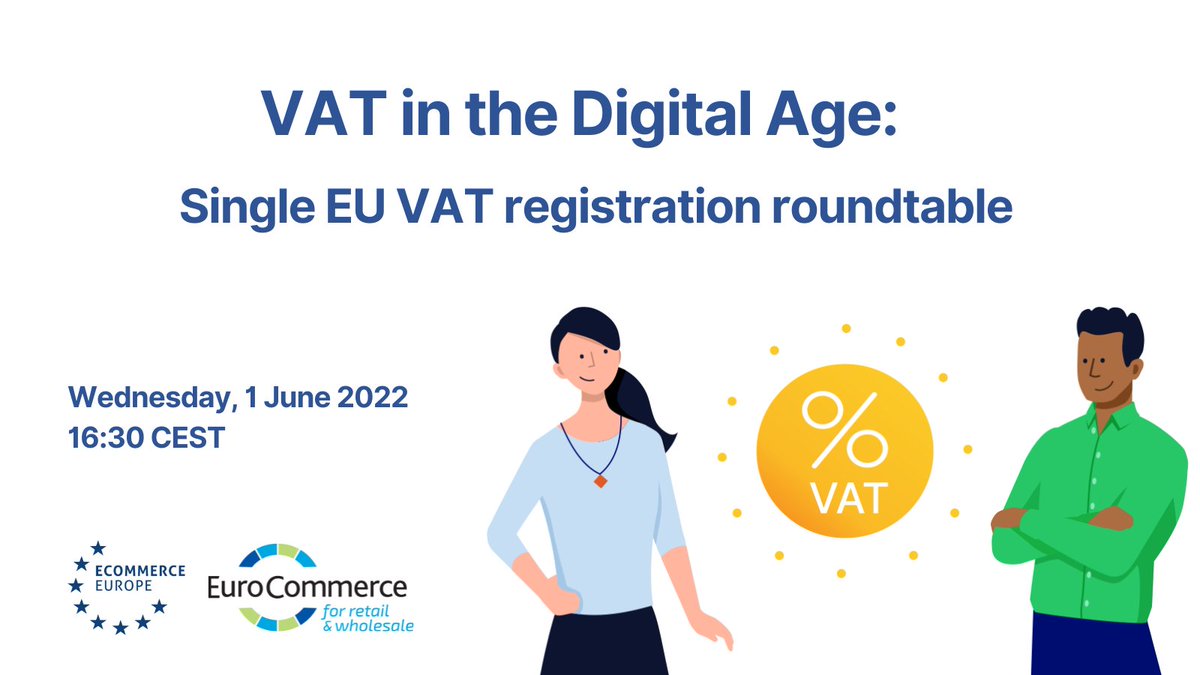 VAT in the Digital Age:
Single EU VAT registration roundtable

Wednesday, 1 June 2022
16:30 CEST

%
VAT

ECOMMERCE
EUROPE

EuroCommerce
for retail
& wholesale